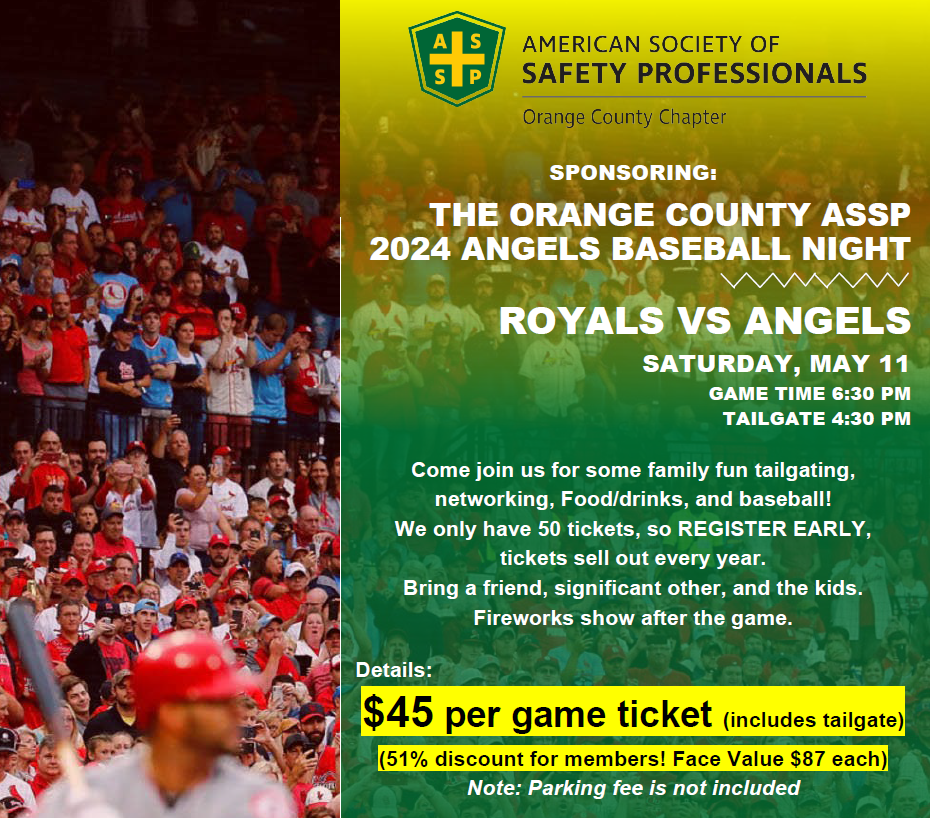 A S S P

AMERICAN SOCIETY OF
SAFETY PROFESSIONALS

Orange County Chapter

SPONSORING:

THE ORANGE COUNTY ASSP
2024 ANGELS BASEBALL NIGHT

ROYALS VS ANGELS

SATURDAY, MAY 11
GAME TIME 6:30 PM
TAILGATE 4:30 PM

Come join us for some family fun tailgating, networking, Food/drinks, and baseball!
We only have 50 tickets, so REGISTER EARLY, tickets sell out every year.
Bring a friend, significant other, and the kids.
Fireworks show after the game.

Details:

$45 per game ticket (includes tailgate)

(51% discount for members! Face Value $87 each)

Note: Parking fee is not included